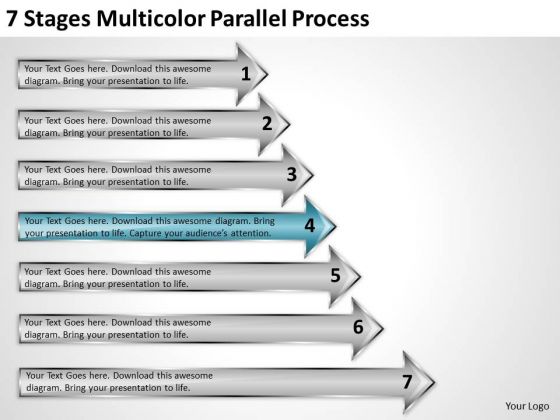 7 Stages Multicolor Parallel Process

Your Text Goes here. Download this awesome diagram. Bring your presentation to life.
1

Your Text Goes here. Download this awesome diagram. Bring your presentation to life.
2

Your Text Goes here. Download this awesome diagram. Bring your presentation to life.
3

Your Text Goes here. Download this awesome diagram. Bring your presentation to life. Capture your audience's attention.
4

Your Text Goes here. Download this awesome diagram. Bring your presentation to life.
5

Your Text Goes here. Download this awesome diagram. Bring your presentation to life.
6

Your Text Goes here. Download this awesome diagram. Bring your presentation to life.
7

Your Logo